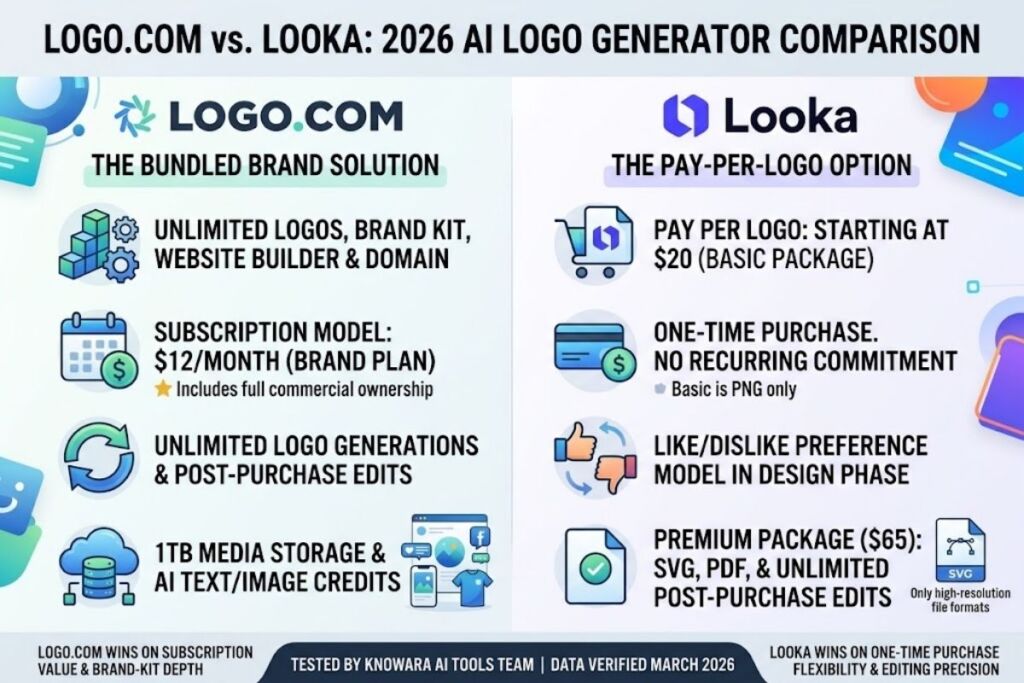 LOGO.COM vs. LOOKA: 2026 AI LOGO GENERATOR COMPARISON

LOGO.COM

THE BUNDLED BRAND SOLUTION

UNLIMITED LOGOS, BRAND KIT, WEBSITE BUILDER & DOMAIN

SUBSCRIPTION MODEL: $12/MONTH (BRAND PLAN)

Includes full commercial ownership

UNLIMITED LOGO GENERATIONS & POST-PURCHASE EDITS

1TB MEDIA STORAGE & AI TEXT/IMAGE CREDITS

Looka

THE PAY-PER-LOGO OPTION

PAY PER LOGO: STARTING AT $20 (BASIC PACKAGE)

ONE-TIME PURCHASE. NO RECURRING COMMITMENT

Basic is PNG only

LIKE/DISLIKE PREFERENCE MODEL IN DESIGN PHASE

PREMIUM PACKAGE ($65): SVG, PDF, & UNLIMITED POST-PURCHASE EDITS

SVG

Only high-resolution file formats

LOGO.COM WINS ON SUBSCRIPTION VALUE & BRAND-KIT DEPTH

TESTED BY KNOWARA AI TOOLS TEAM | DATA VERIFIED MARCH 2026

LOOKA WINS ON ONE-TIME PURCHASE FLEXIBILITY & EDITING PRECISION